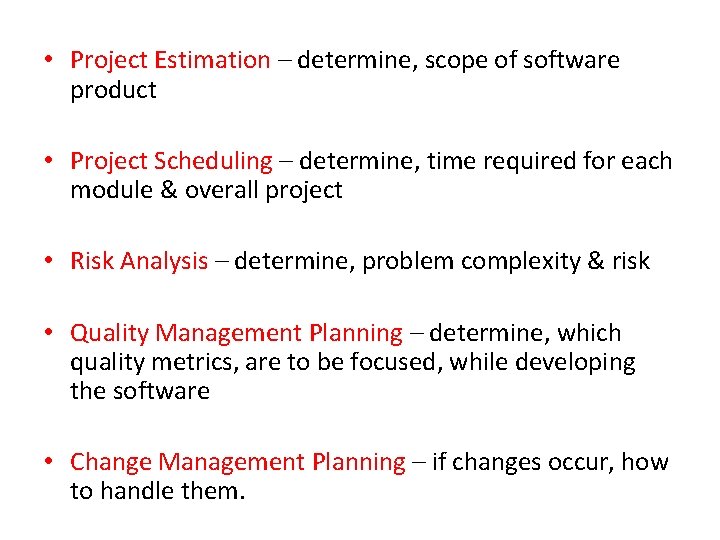 • Project Estimation – determine, scope of software product

• Project Scheduling – determine, time required for each module & overall project

• Risk Analysis – determine, problem complexity & risk

• Quality Management Planning – determine, which quality metrics, are to be focused, while developing the software

• Change Management Planning – if changes occur, how to handle them.